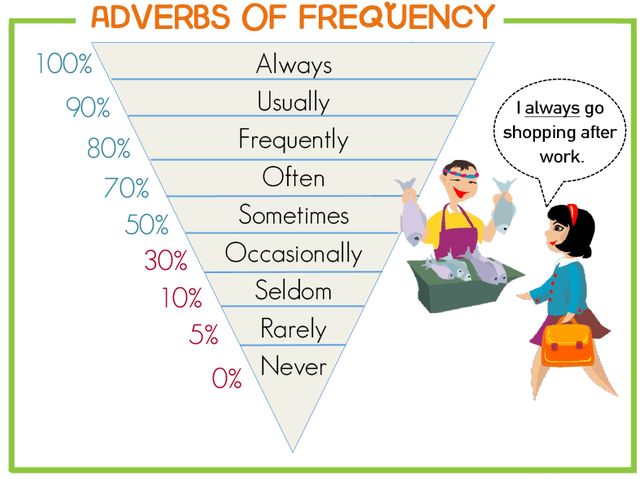 ADVERBS OF FREQUENCY

100% Always
90% Usually
80% Frequently
70% Often
50% Sometimes
30% Occasionally
10% Seldom
5% Rarely
0% Never

I always go shopping after work.